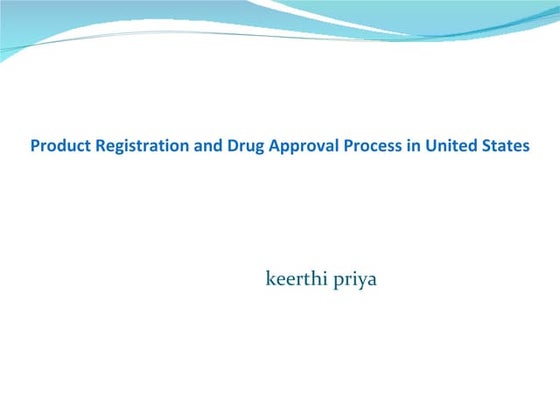 Product Registration and Drug Approval Process in United States

keerthi priya